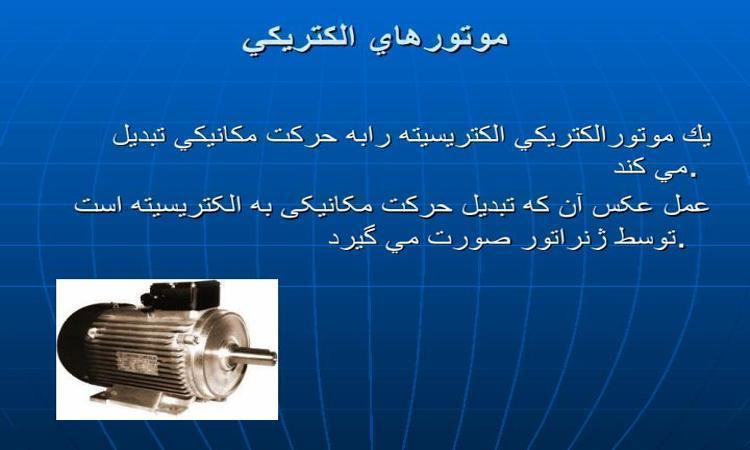 موتورهاي الكتريكي

يك موتورالكتريكي الكتريسيته رابه حركت مكانيكي تبديل مي كند.
عمل عكس آن كه تبديل حركت مكانيكی به الكتريسيته است توسط ژنراتور صورت مي گيرد.